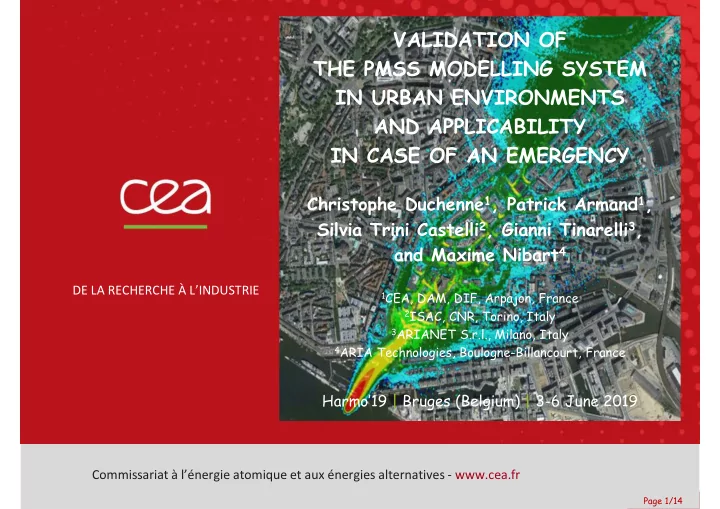 cea

DE LA RECHERCHE À L'INDUSTRIE

VALIDATION OF THE PMSS MODELLING SYSTEM IN URBAN ENVIRONMENTS AND APPLICABILITY IN CASE OF AN EMERGENCY

Christophe Duchenne$^1$, Patrick Armand$^1$, Silvia Trini Castelli$^2$, Gianni Tinarelli$^3$, and Maxime Nibart$^4$

$^1$CEA, DAM, DIF, Arpajon, France
$^2$ISAC, CNR, Torino, Italy
$^3$ARIANET S.r.l., Milano, Italy
$^4$ARIA Technologies, Boulogne-Billancourt, France

Harmo'19 | Bruges (Belgium) | 3-6 June 2019

Commissariat à l'énergie atomique et aux énergies alternatives - www.cea.fr

Page 1/14